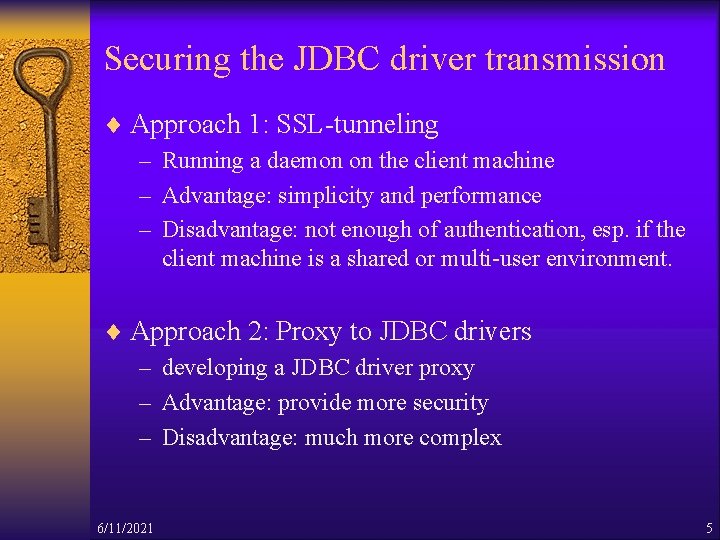 Securing the JDBC driver transmission

♦ Approach 1: SSL-tunneling
– Running a daemon on the client machine
– Advantage: simplicity and performance
– Disadvantage: not enough of authentication, esp. if the client machine is a shared or multi-user environment.

♦ Approach 2: Proxy to JDBC drivers
– developing a JDBC driver proxy
– Advantage: provide more security
– Disadvantage: much more complex

6/11/2021

5